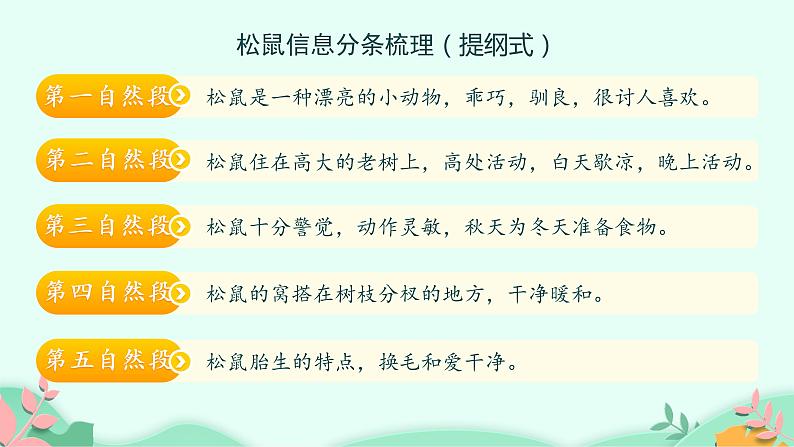 松鼠信息分条梳理（提纲式）

第一自然段 松鼠是一种漂亮的小动物，乖巧，驯良，很讨人喜欢。

第二自然段 松鼠住在高大的老树上，高处活动，白天歇凉，晚上活动。

第三自然段 松鼠十分警觉，动作灵敏，秋天为冬天准备食物。

第四自然段 松鼠的窝搭在树枝分杈的地方，干净暖和。

第五自然段 松鼠胎生的特点，换毛和爱干净。